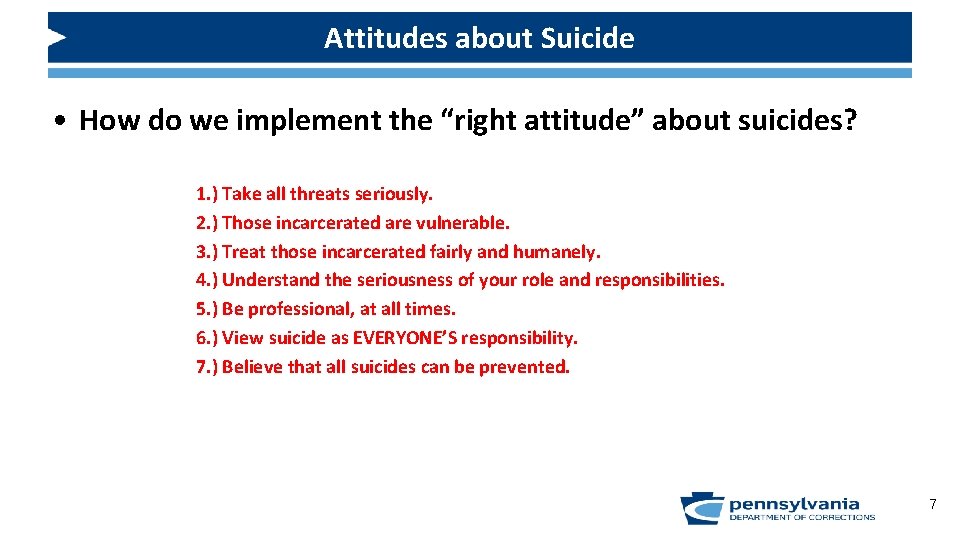 Attitudes about Suicide

• How do we implement the “right attitude” about suicides?

1.) Take all threats seriously.
2.) Those incarcerated are vulnerable.
3.) Treat those incarcerated fairly and humanely.
4.) Understand the seriousness of your role and responsibilities.
5.) Be professional, at all times.
6.) View suicide as EVERYONE’S responsibility.
7.) Believe that all suicides can be prevented.

pennsylvania
DEPARTMENT OF CORRECTIONS

7